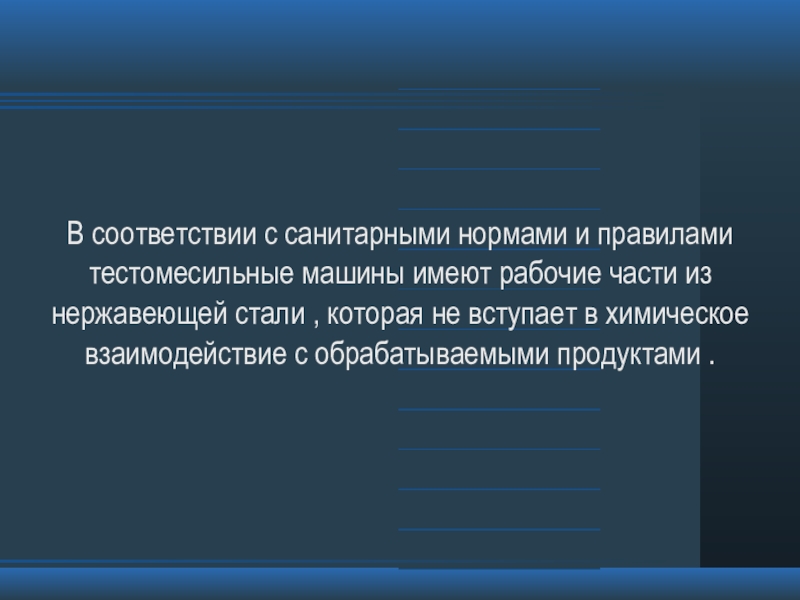 В соответствии с санитарными нормами и правилами тестомесильные машины имеют рабочие части из нержавеющей стали , которая не вступает в химическое взаимодействие с обрабатываемыми продуктами .